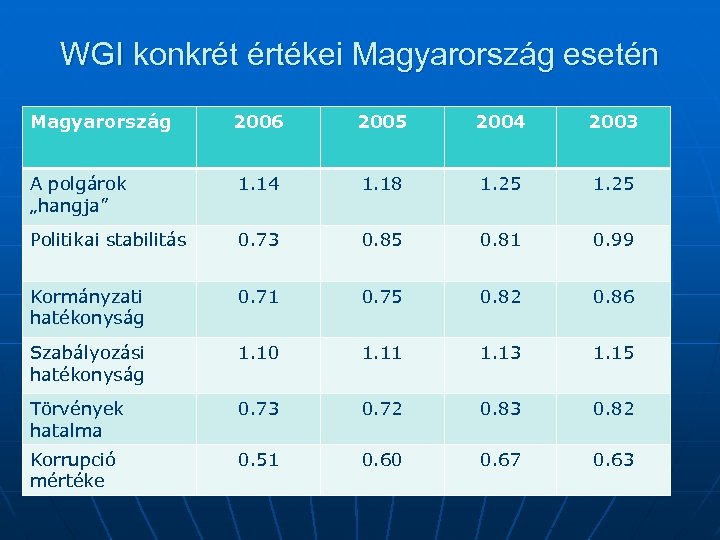 WGI konkrét értékei Magyarország esetén

| Magyarország | 2006 | 2005 | 2004 | 2003 |
|---|---|---|---|---|
| A polgárok „hangja” | 1.14 | 1.18 | 1.25 | 1.25 |
| Politikai stabilitás | 0.73 | 0.85 | 0.81 | 0.99 |
| Kormányzati hatékonyság | 0.71 | 0.75 | 0.82 | 0.86 |
| Szabályozási hatékonyság | 1.10 | 1.11 | 1.13 | 1.15 |
| Törvények hatalma | 0.73 | 0.72 | 0.83 | 0.82 |
| Korrupció mértéke | 0.51 | 0.60 | 0.67 | 0.63 |